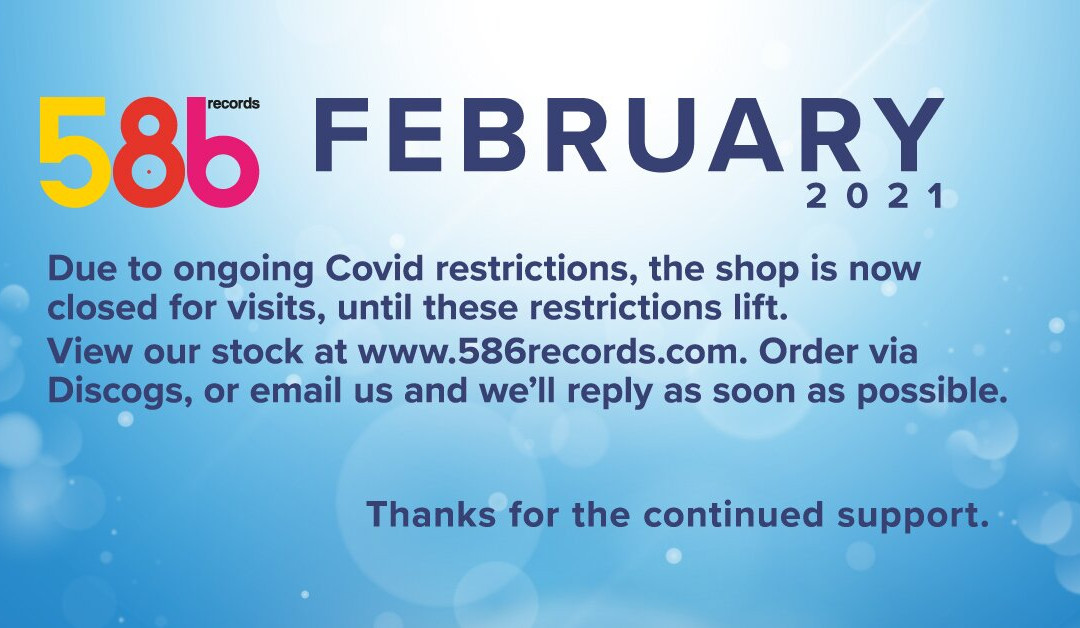 586 records

FEBRUARY 2021

Due to ongoing Covid restrictions, the shop is now closed for visits, until these restrictions lift.

View our stock at www.586records.com. Order via Discogs, or email us and we'll reply as soon as possible.

Thanks for the continued support.